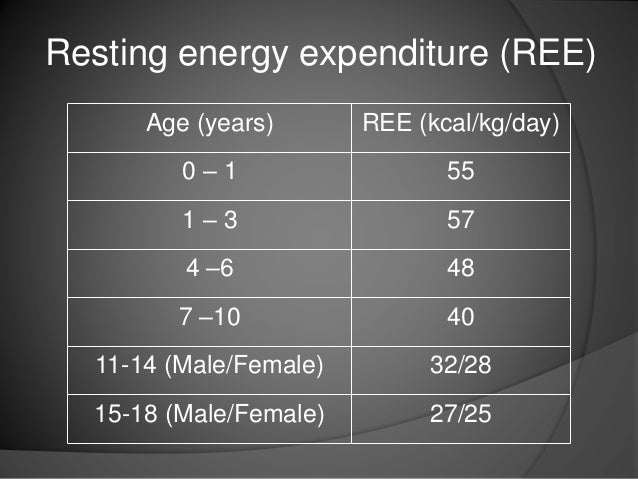 Resting energy expenditure (REE)

| Age (years) | REE (kcal/kg/day) |
|---|---|
| 0 – 1 | 55 |
| 1 – 3 | 57 |
| 4 –6 | 48 |
| 7 –10 | 40 |
| 11-14 (Male/Female) | 32/28 |
| 15-18 (Male/Female) | 27/25 |